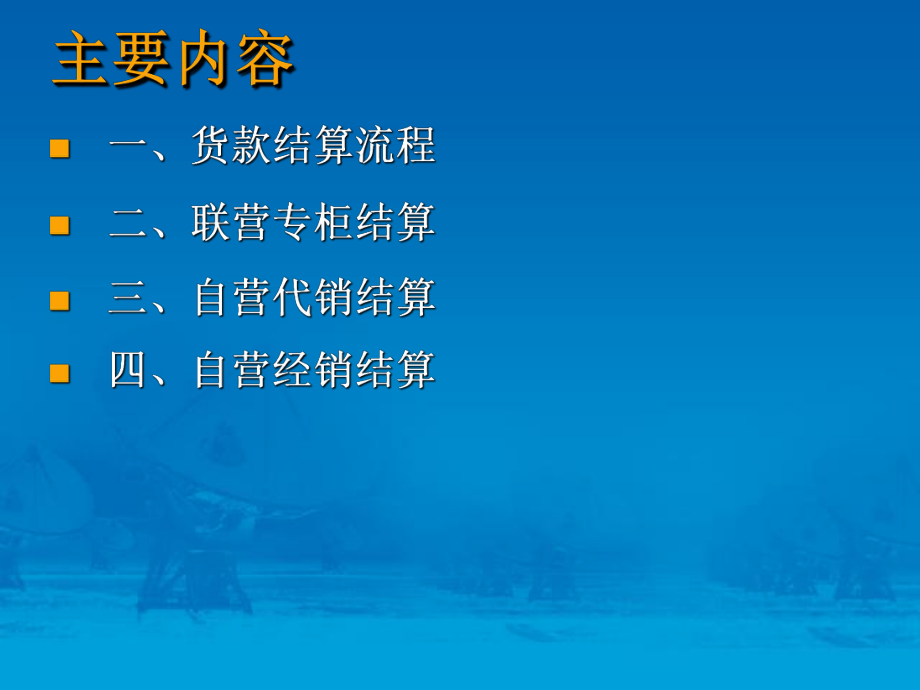 主要内容

一、货款结算流程

二、联营专柜结算

三、自营代销结算

四、自营经销结算